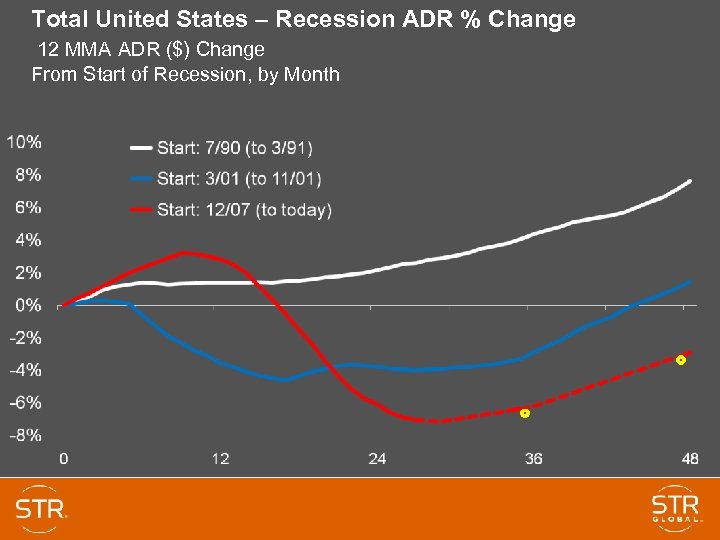 Total United States – Recession ADR % Change
12 MMA ADR ($) Change
From Start of Recession, by Month

Start: 7/90 (to 3/91)
Start: 3/01 (to 11/01)
Start: 12/07 (to today)

10%
8%
6%
4%
2%
0%
-2%
-4%
-6%
-8%

0
12
24
36
48

STR

STR GLOBAL